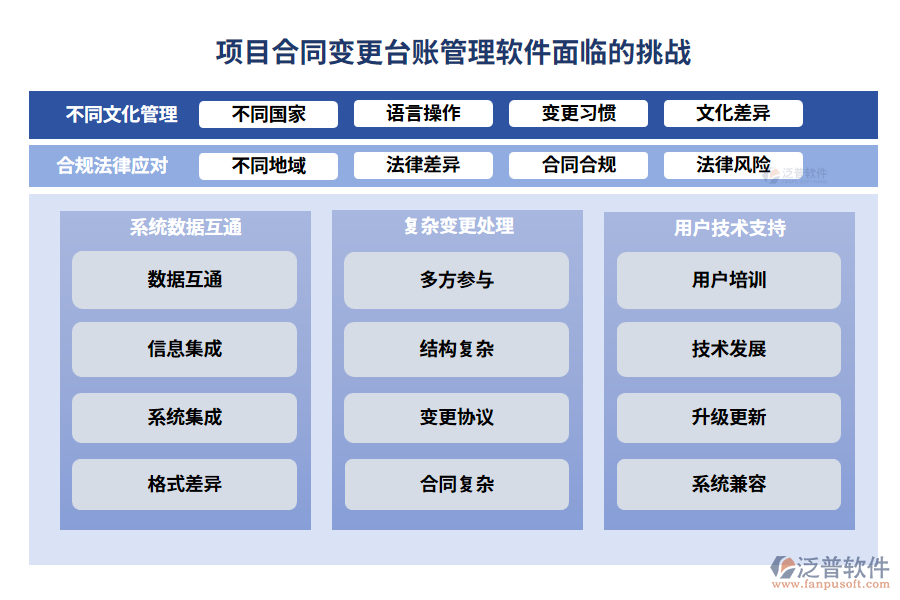 项目合同变更台账管理软件面临的挑战

不同文化管理
不同国家
语言操作
变更习惯
文化差异

合规法律应对
不同地域
法律差异
合同合规
法律风险

泛普软件

系统数据互通
数据互通
信息集成
系统集成
格式差异

复杂变更处理
多方参与
结构复杂
变更协议
合同复杂

用户技术支持
用户培训
技术发展
升级更新
系统兼容

泛普软件
www.fanpusoft.com